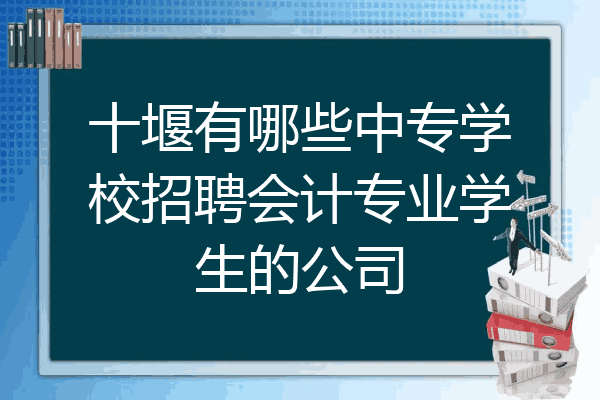 十堰有哪些中专学校招聘会计专业学生的公司